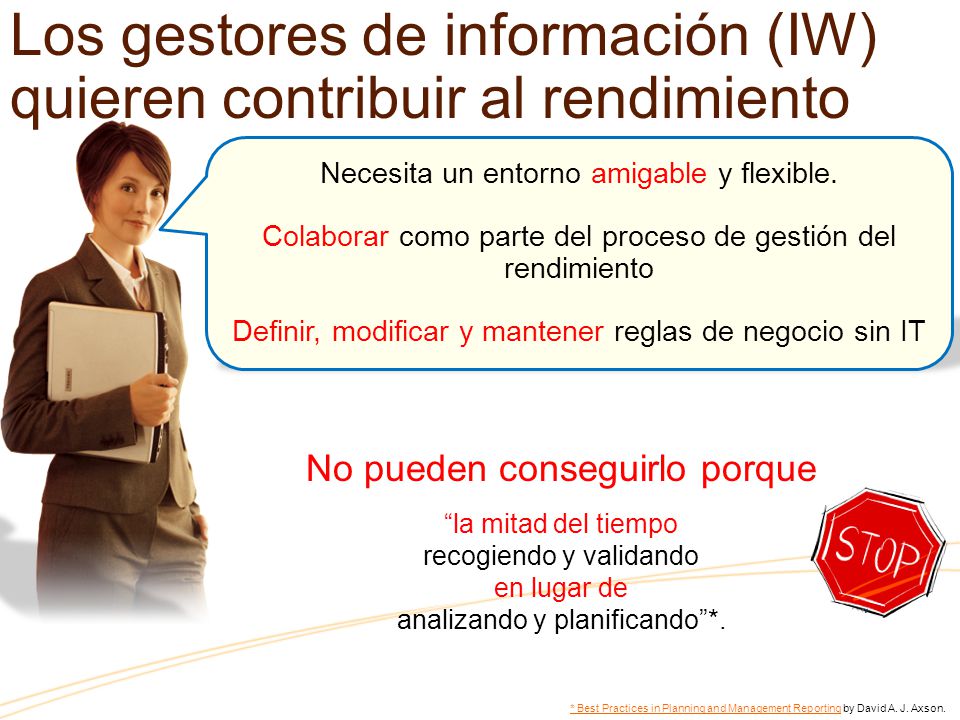 Los gestores de información (IW) quieren contribuir al rendimiento

Necesita un entorno amigable y flexible.

Colaborar como parte del proceso de gestión del rendimiento

Definir, modificar y mantener reglas de negocio sin IT

No pueden conseguirlo porque

“la mitad del tiempo
recogiendo y validando
en lugar de
analizando y planificando”*.

STOP

* Best Practices in Planning and Management Reporting by David A. J. Axson.